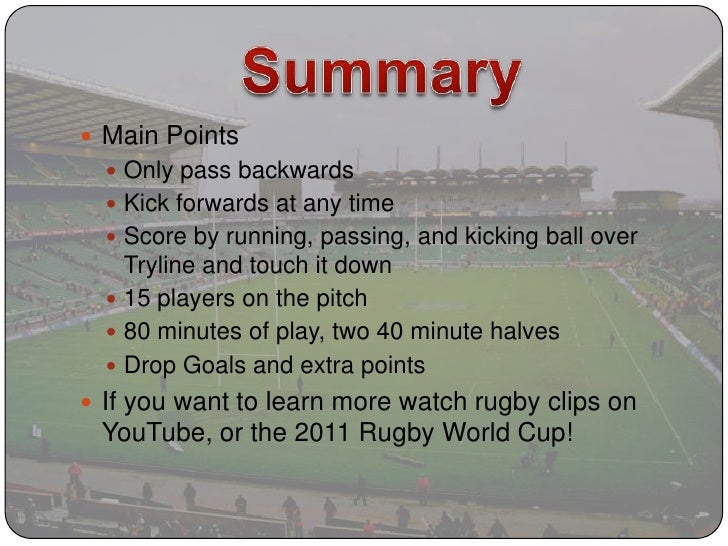 Summary

- Main Points
  - Only pass backwards
  - Kick forwards at any time
  - Score by running, passing, and kicking ball over Tryline and touch it down
  - 15 players on the pitch
  - 80 minutes of play, two 40 minute halves
  - Drop Goals and extra points
- If you want to learn more watch rugby clips on YouTube, or the 2011 Rugby World Cup!